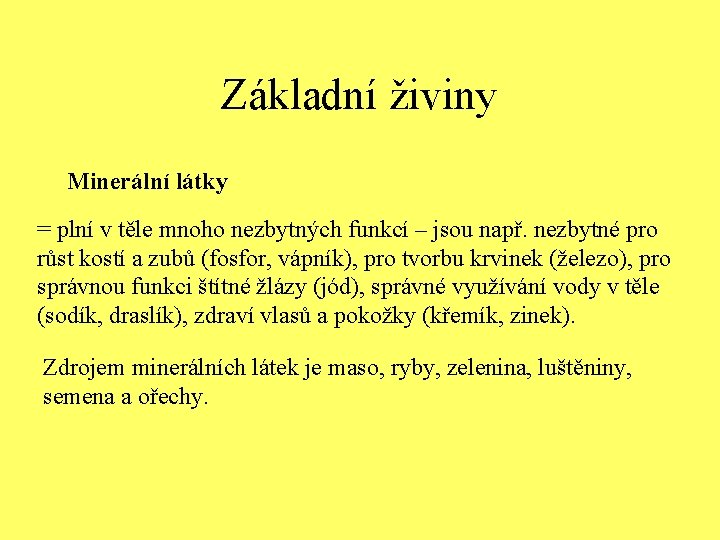 Základní živiny

Minerální látky

= plní v těle mnoho nezbytných funkcí – jsou např. nezbytné pro růst kostí a zubů (fosfor, vápník), pro tvorbu krvinek (železo), pro správnou funkci štítné žlázy (jód), správné využívání vody v těle (sodík, draslík), zdraví vlasů a pokožky (křemík, zinek).

Zdrojem minerálních látek je maso, ryby, zelenina, luštěniny, semena a ořechy.